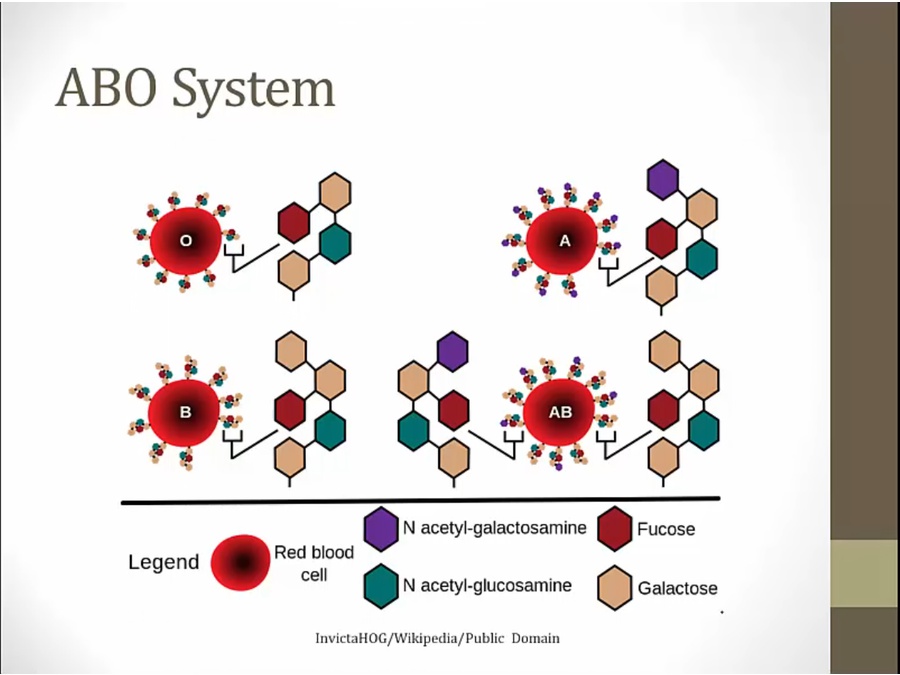 ABO System

O

A

B

AB

Legend

Red blood cell

N acetyl-galactosamine

N acetyl-glucosamine

Fucose

Galactose

InvictaHOG/Wikipedia/Public Domain